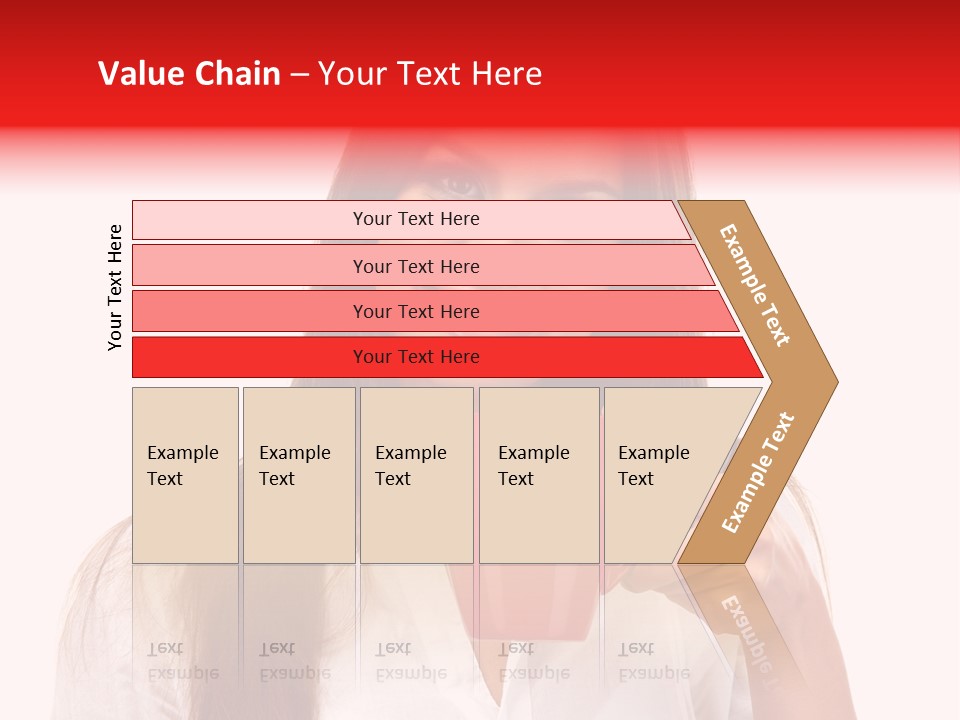 Value Chain – Your Text Here

Your Text Here

Your Text Here

Your Text Here

Your Text Here

Your Text Here

Example Text

Example Text

Example Text

Example Text

Example Text

Example Text

Example Text